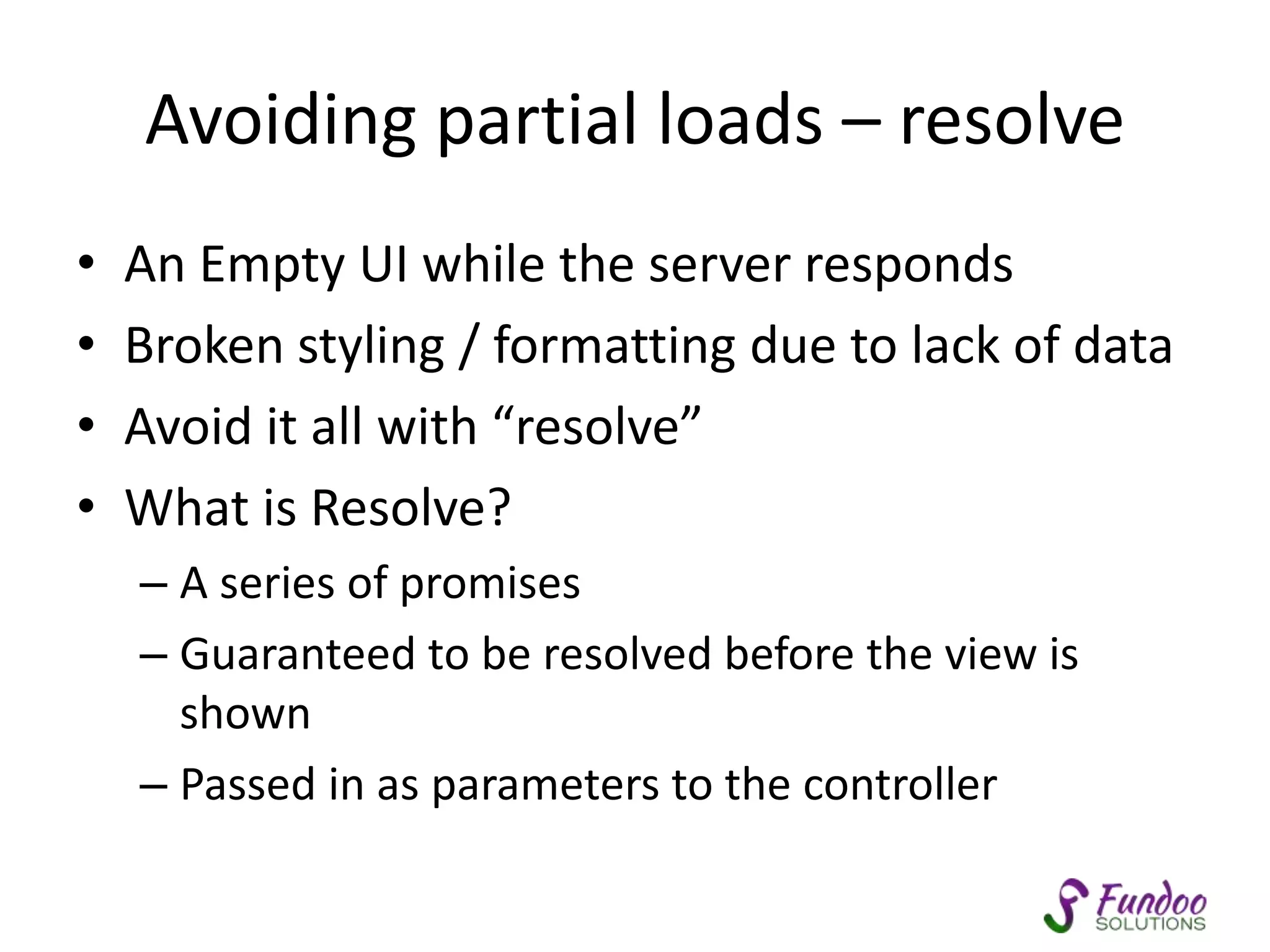 Avoiding partial loads – resolve

• An Empty UI while the server responds
• Broken styling / formatting due to lack of data
• Avoid it all with “resolve”
• What is Resolve?
– A series of promises
– Guaranteed to be resolved before the view is shown
– Passed in as parameters to the controller

Fundoo SOLUTIONS